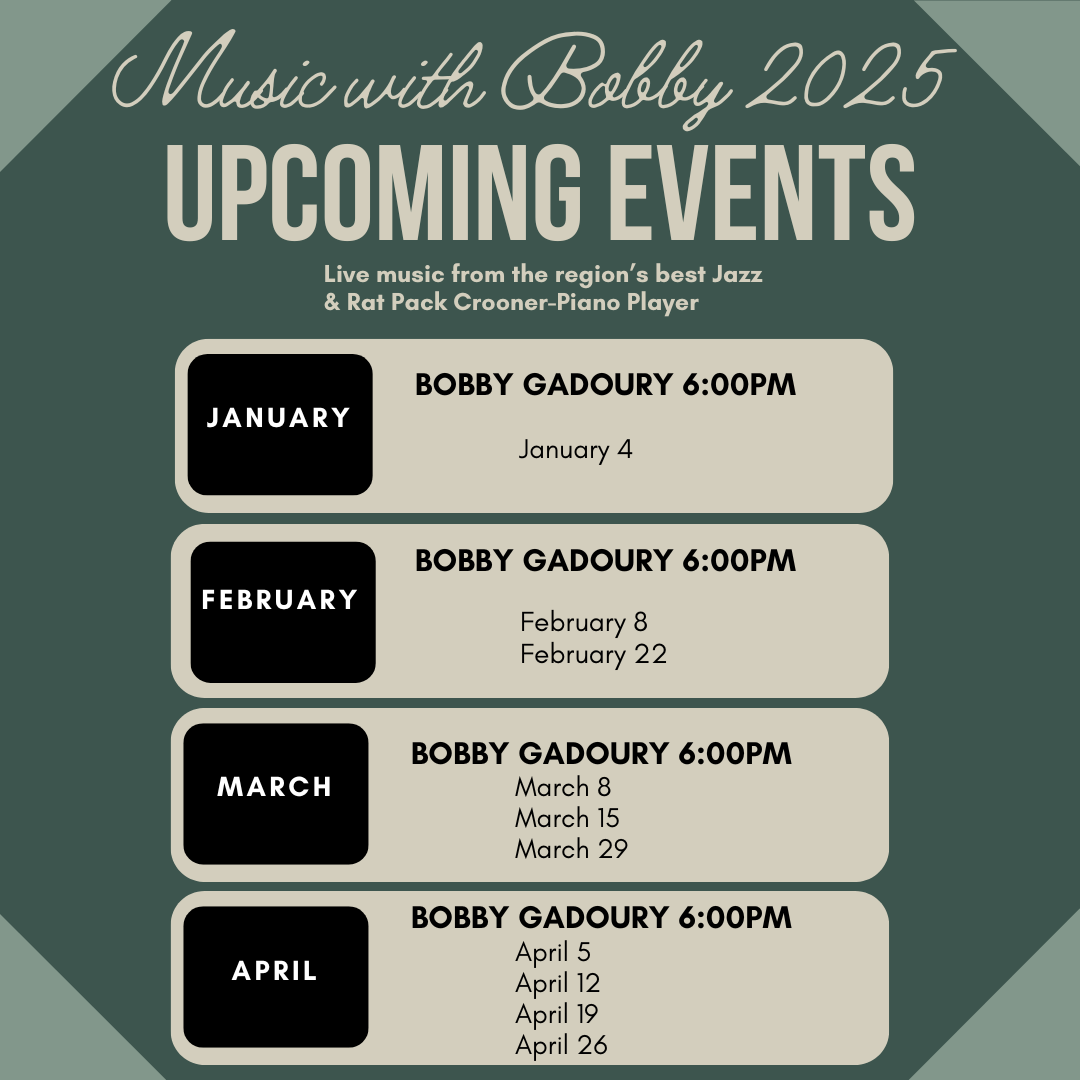 Music with Bobby 2025

UPCOMING EVENTS

Live music from the region's best Jazz & Rat Pack Crooner-Piano Player

JANUARY

BOBBY GADOURY 6:00PM

January 4

FEBRUARY

BOBBY GADOURY 6:00PM

February 8
February 22

MARCH

BOBBY GADOURY 6:00PM

March 8
March 15
March 29

APRIL

BOBBY GADOURY 6:00PM

April 5
April 12
April 19
April 26